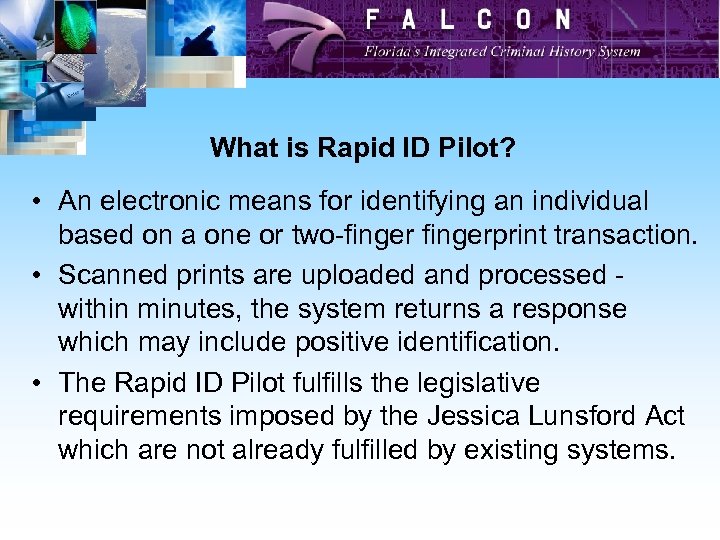 FALCON
Florida's Integrated Criminal History System

What is Rapid ID Pilot?

• An electronic means for identifying an individual based on a one or two-finger fingerprint transaction.
• Scanned prints are uploaded and processed - within minutes, the system returns a response which may include positive identification.
• The Rapid ID Pilot fulfills the legislative requirements imposed by the Jessica Lunsford Act which are not already fulfilled by existing systems.